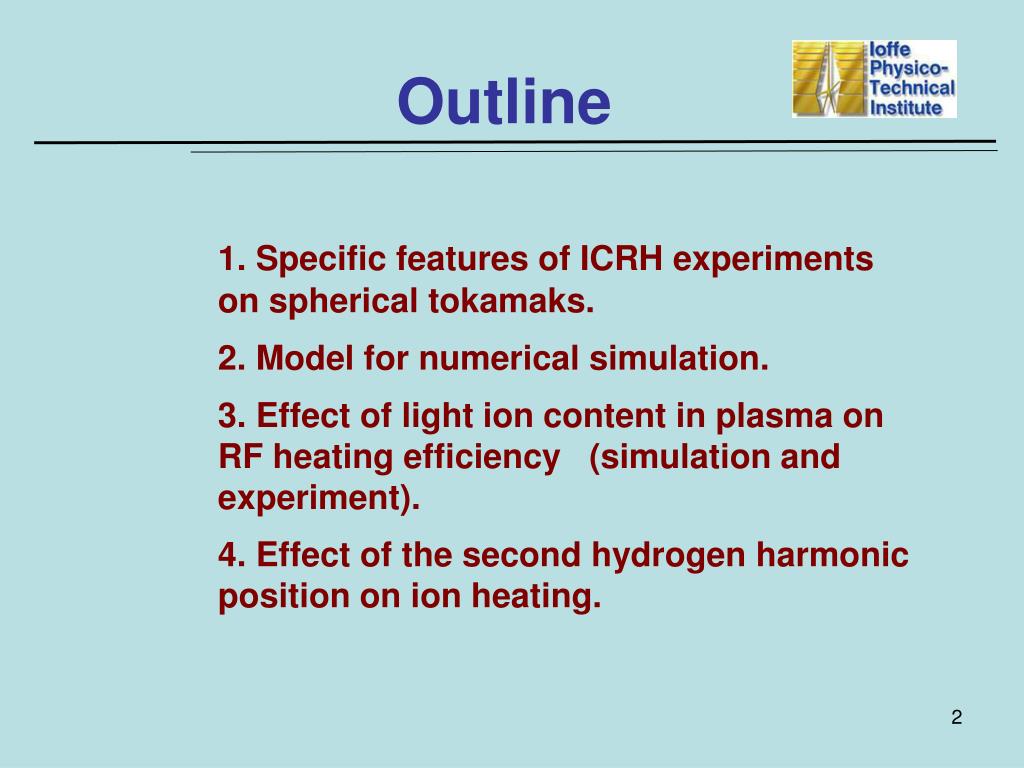 Outline

Ioffe Physico-Technical Institute

1. Specific features of ICRH experiments on spherical tokamaks.

2. Model for numerical simulation.

3. Effect of light ion content in plasma on RF heating efficiency (simulation and experiment).

4. Effect of the second hydrogen harmonic position on ion heating.

2